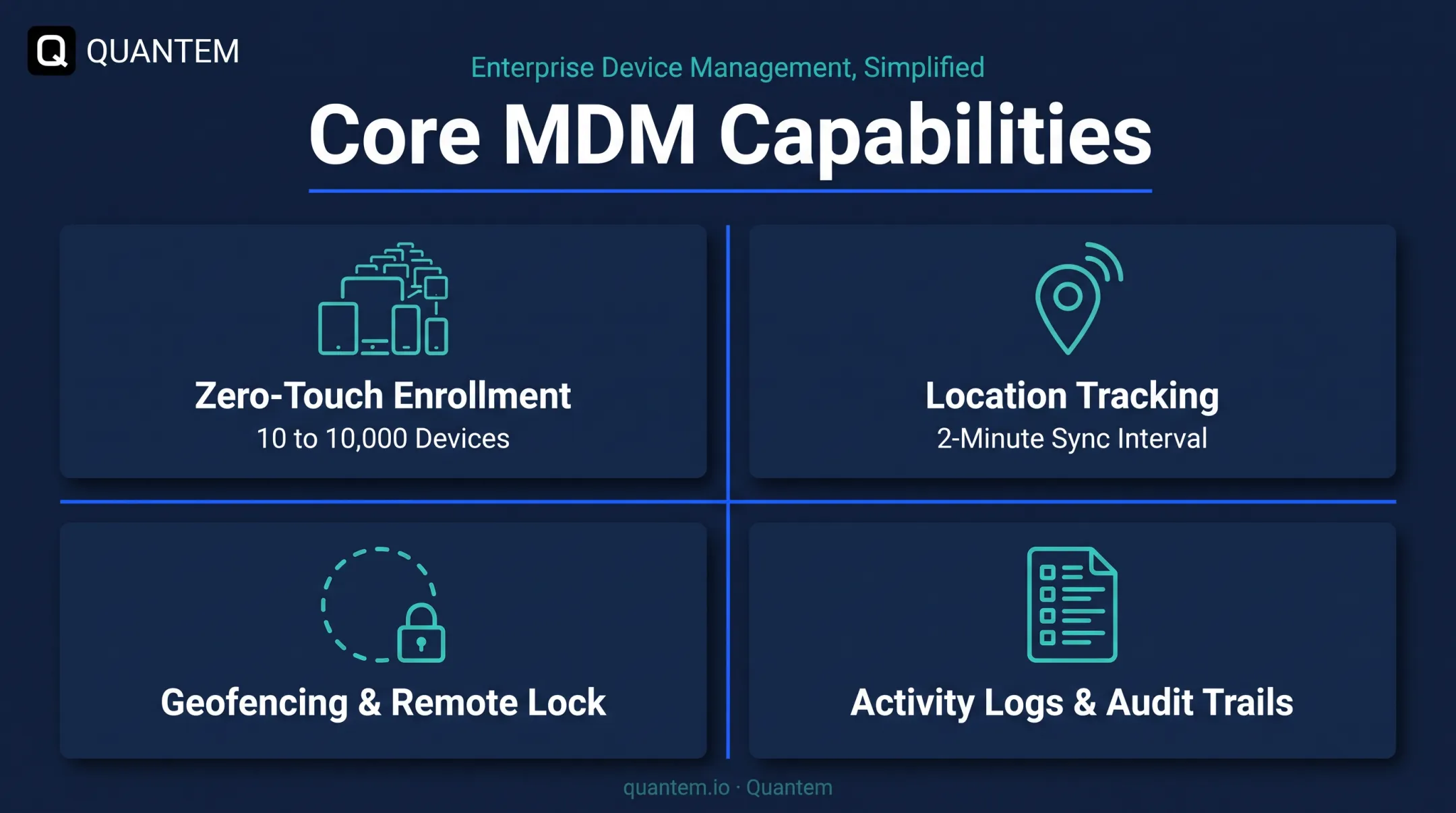 Q QUANTEM

Enterprise Device Management, Simplified

Core MDM Capabilities

Zero-Touch Enrollment
10 to 10,000 Devices

Location Tracking
2-Minute Sync Interval

Geofencing & Remote Lock

Activity Logs & Audit Trails

quantem.io · Quantem